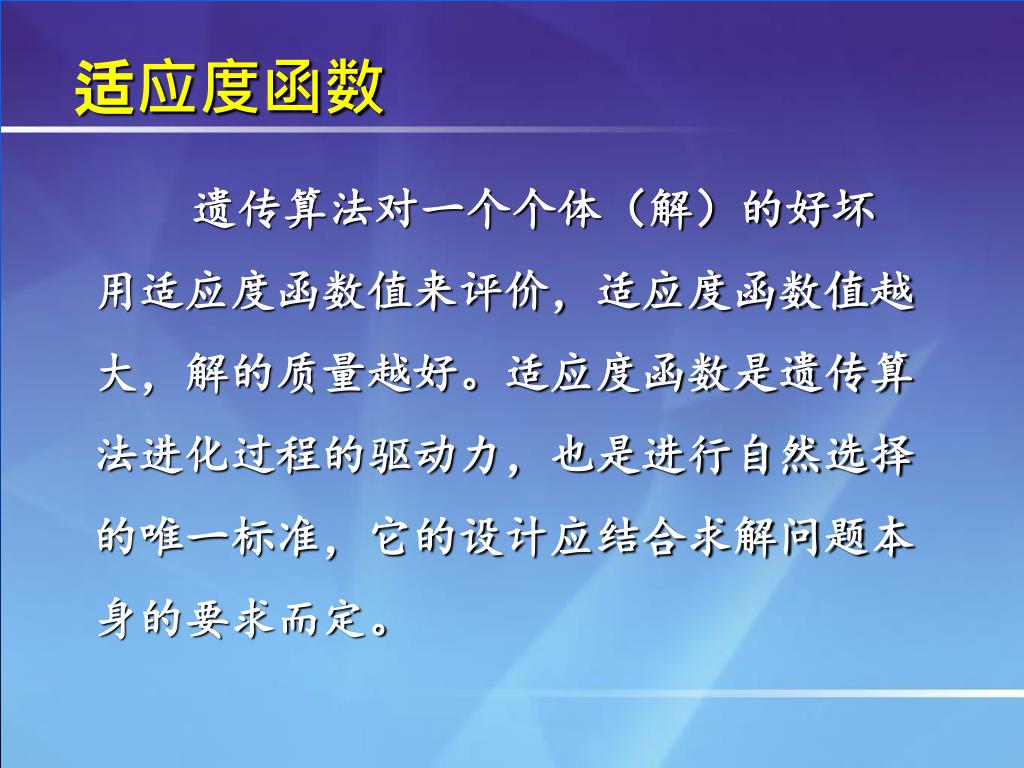 适应度函数

遗传算法对一个个体（解）的好坏用适应度函数值来评价，适应度函数值越大，解的质量越好。适应度函数是遗传算法进化过程的驱动力，也是进行自然选择的唯一标准，它的设计应结合求解问题本身的要求而定。